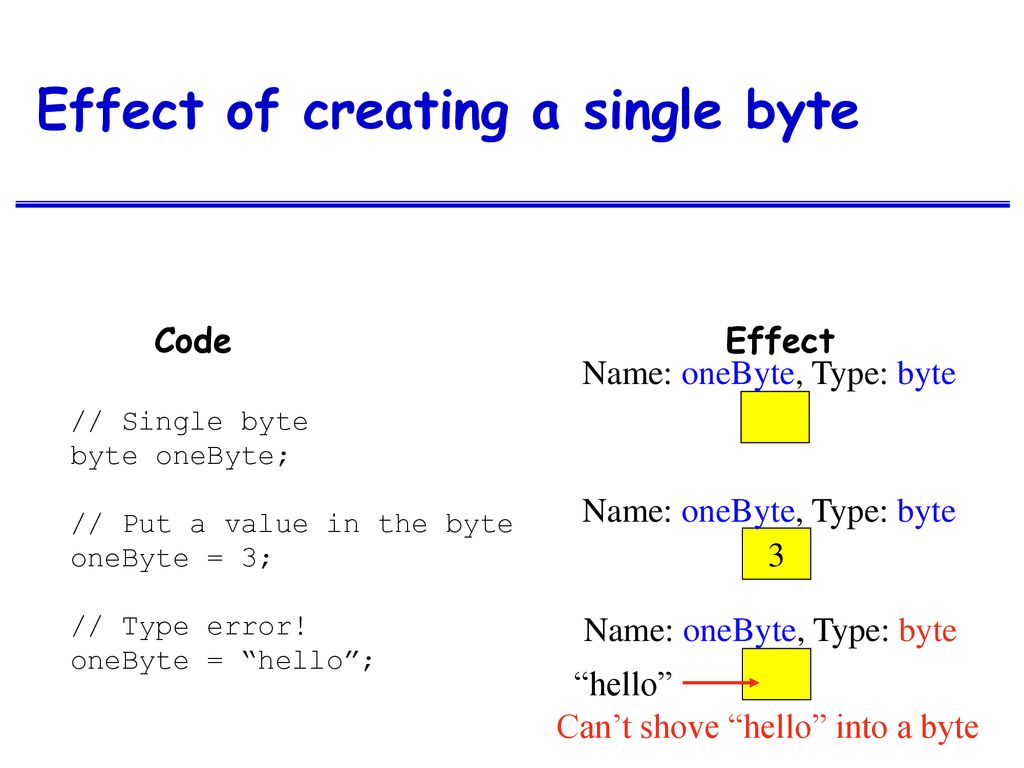 Effect of creating a single byte

Code

// Single byte
byte oneByte;

// Put a value in the byte
oneByte = 3;

// Type error!
oneByte = “hello”;

Effect

Name: oneByte, Type: byte

Name: oneByte, Type: byte

3

Name: oneByte, Type: byte

“hello”

Can’t shove “hello” into a byte